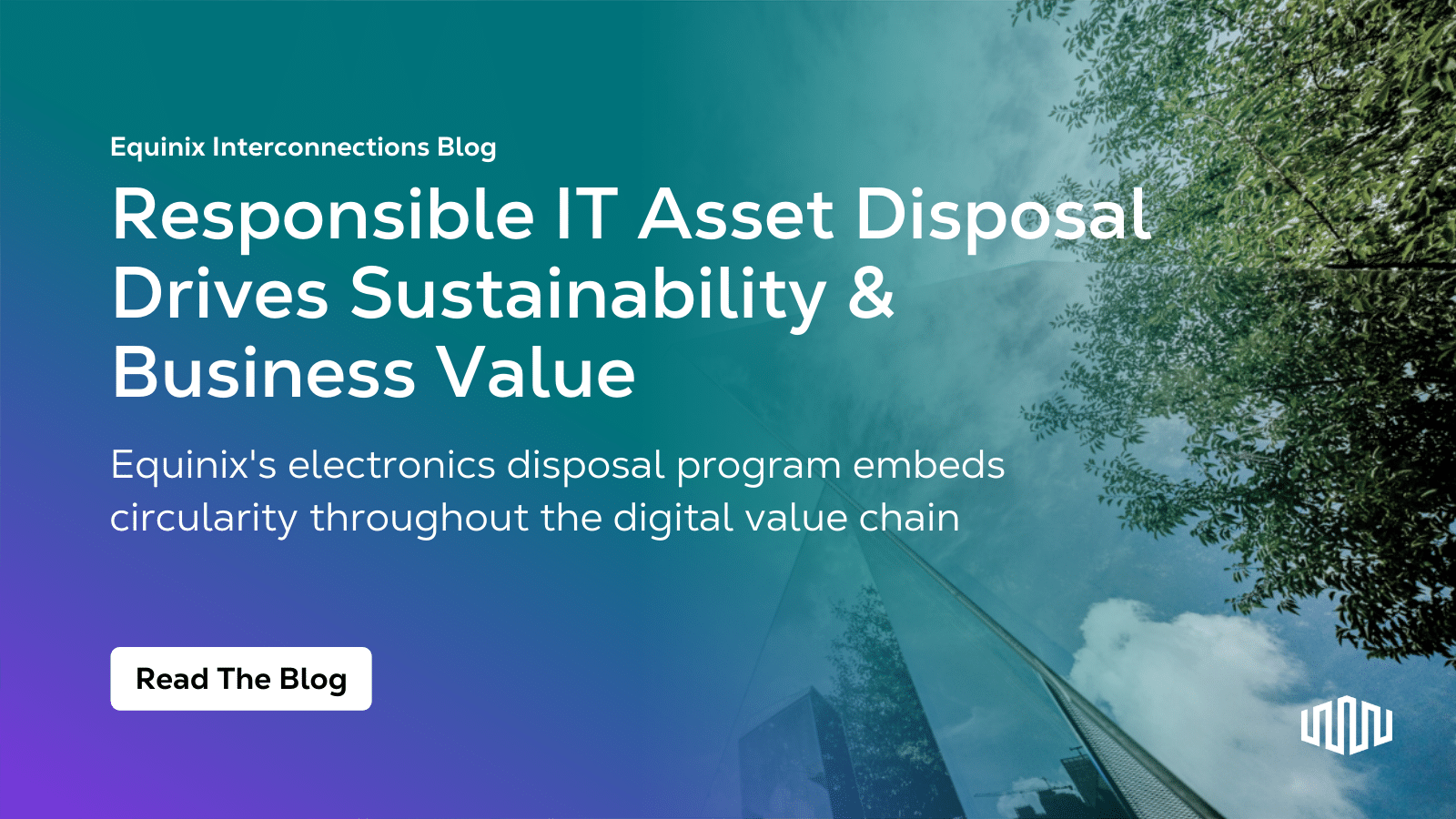 Equinix Interconnections Blog

Responsible IT Asset Disposal Drives Sustainability & Business Value

Equinix's electronics disposal program embeds circularity throughout the digital value chain

Read The Blog